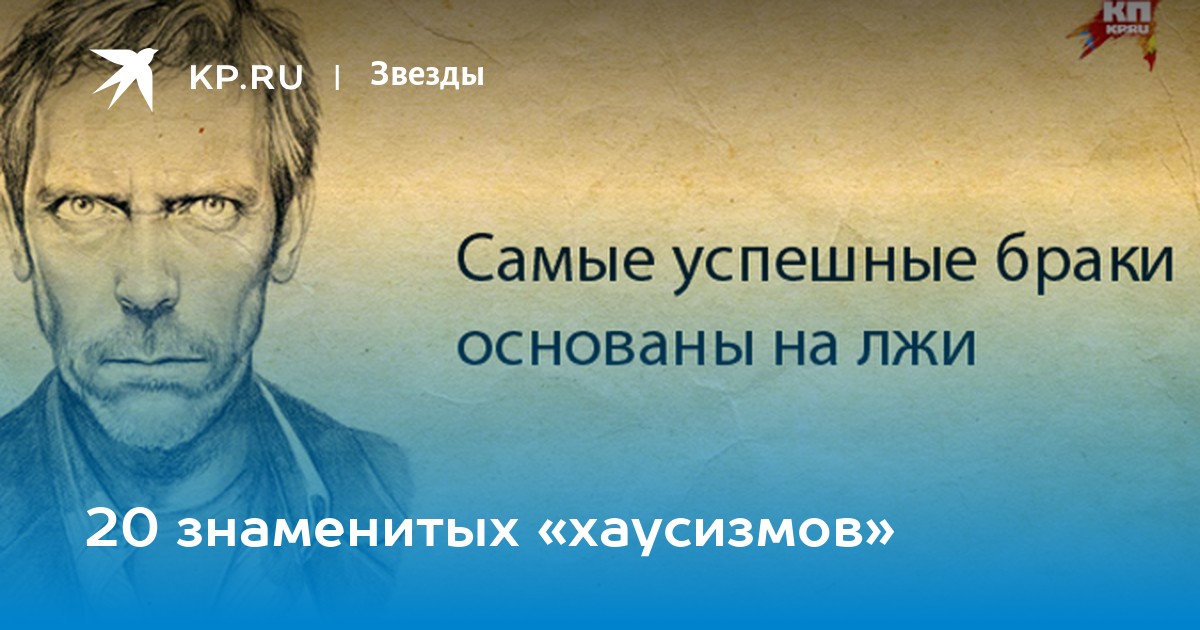 KP.RU | Звезды

КП
KP.RU

Самые успешные браки основаны на лжи

20 знаменитых «хаусизмов»